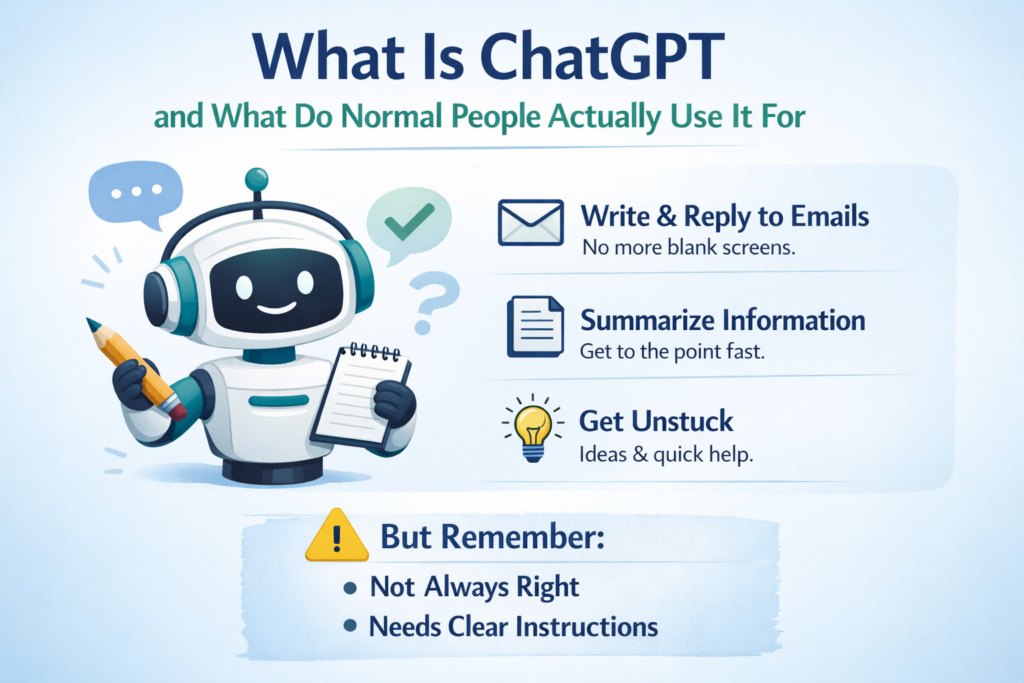 What Is ChatGPT

and What Do Normal People Actually Use It For

Write & Reply to Emails
No more blank screens.

Summarize Information
Get to the point fast.

Get Unstuck
Ideas & quick help.

But Remember:

• Not Always Right
• Needs Clear Instructions